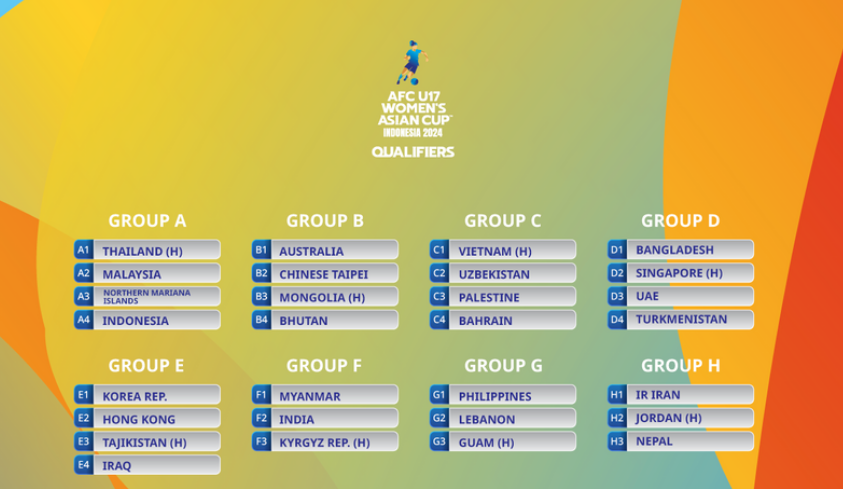 AFC U17 WOMEN'S ASIAN CUP™ INDONESIA 2024

QUALIFIERS

GROUP A
A1 THAILAND (H)
A2 MALAYSIA
A3 NORTHERN MARIANA ISLANDS
A4 INDONESIA

GROUP B
B1 AUSTRALIA
B2 CHINESE TAIPEI
B3 MONGOLIA (H)
B4 BHUTAN

GROUP C
C1 VIETNAM (H)
C2 UZBEKISTAN
C3 PALESTINE
C4 BAHRAIN

GROUP D
D1 BANGLADESH
D2 SINGAPORE (H)
D3 UAE
D4 TURKMENISTAN

GROUP E
E1 KOREA REP.
E2 HONG KONG
E3 TAJIKISTAN (H)
E4 IRAQ

GROUP F
F1 MYANMAR
F2 INDIA
F3 KYRGYZ REP. (H)

GROUP G
G1 PHILIPPINES
G2 LEBANON
G3 GUAM (H)

GROUP H
H1 IR IRAN
H2 JORDAN (H)
H3 NEPAL